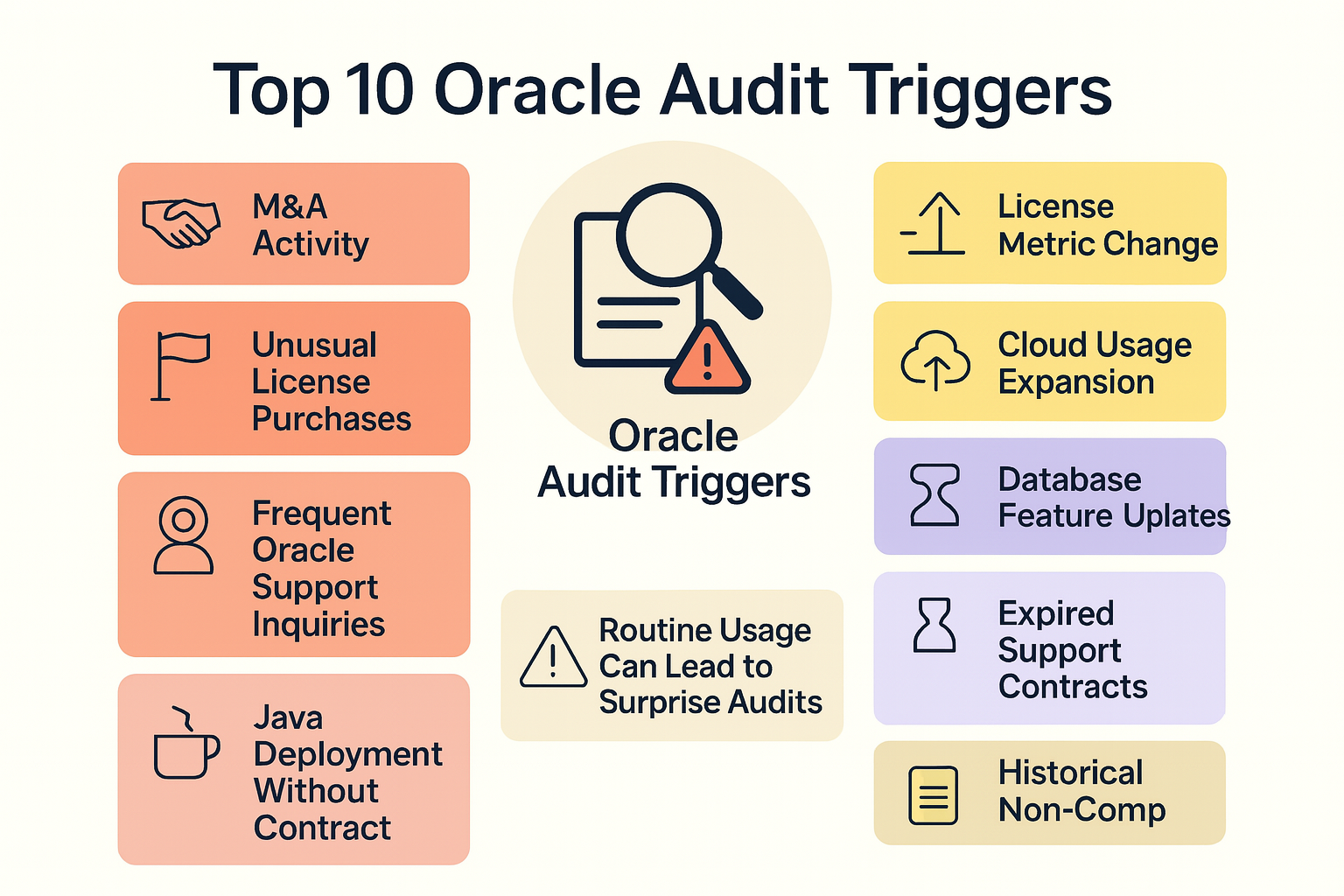 Top 10 Oracle Audit Triggers

M&A Activity

Unusual License Purchases

Frequent Oracle Support Inquiries

Java Deployment Without Contract

Oracle Audit Triggers

Routine Usage Can Lead to Surprise Audits

License Metric Change

Cloud Usage Expansion

Database Feature Uplates

Expired Support Contracts

Historical Non-Comp